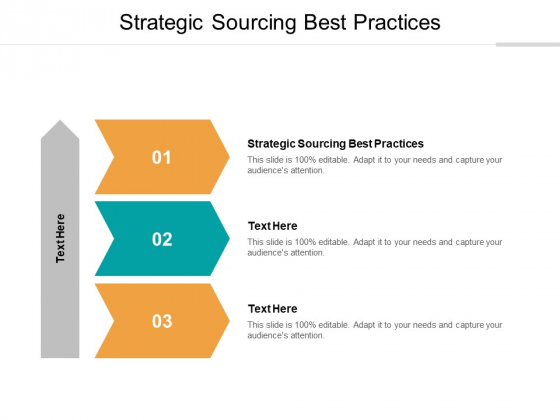 Strategic Sourcing Best Practices

Text Here

01

Strategic Sourcing Best Practices

This slide is 100% editable. Adapt it to your needs and capture your audience's attention.

02

Text Here

This slide is 100% editable. Adapt it to your needs and capture your audience's attention.

03

Text Here

This slide is 100% editable. Adapt it to your needs and capture your audience's attention.